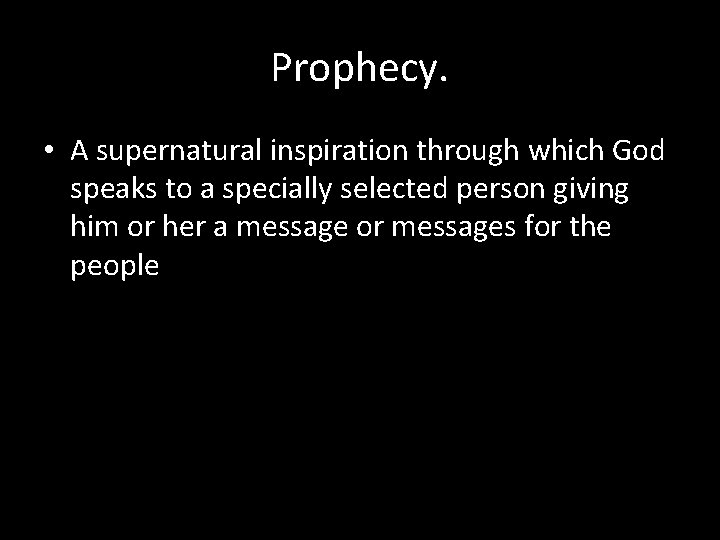 Prophecy.

• A supernatural inspiration through which God speaks to a specially selected person giving him or her a message or messages for the people